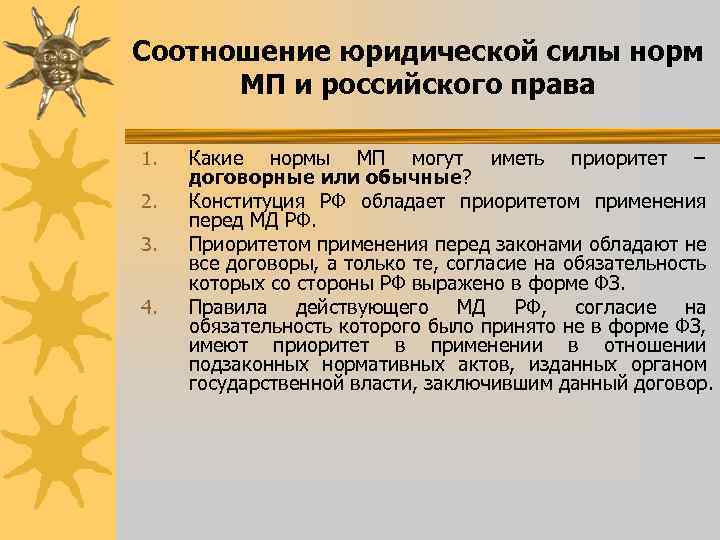 Соотношение юридической силы норм МП и российского права

1. Какие нормы МП могут иметь приоритет – договорные или обычные?
2. Конституция РФ обладает приоритетом применения перед МД РФ.
3. Приоритетом применения перед законами обладают не все договоры, а только те, согласие на обязательность которых со стороны РФ выражено в форме ФЗ.
4. Правила действующего МД РФ, согласие на обязательность которого было принято не в форме ФЗ, имеют приоритет в применении в отношении подзаконных нормативных актов, изданных органом государственной власти, заключившим данный договор.